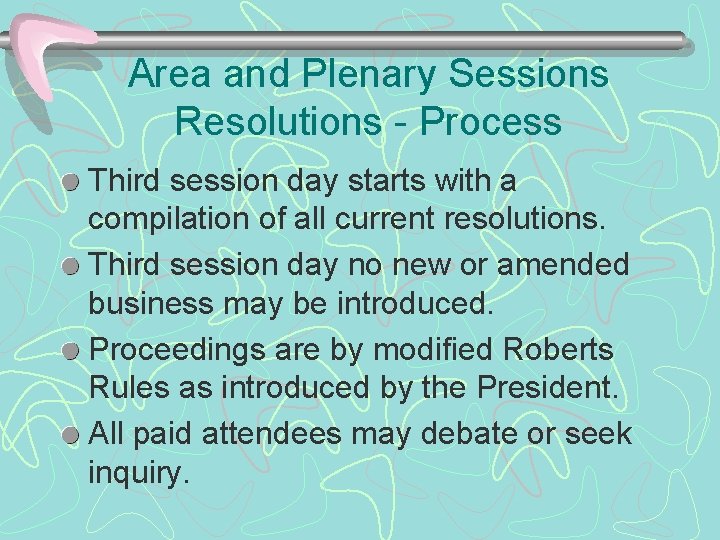 Area and Plenary Sessions Resolutions - Process

Third session day starts with a compilation of all current resolutions.

Third session day no new or amended business may be introduced.

Proceedings are by modified Roberts Rules as introduced by the President.

All paid attendees may debate or seek inquiry.